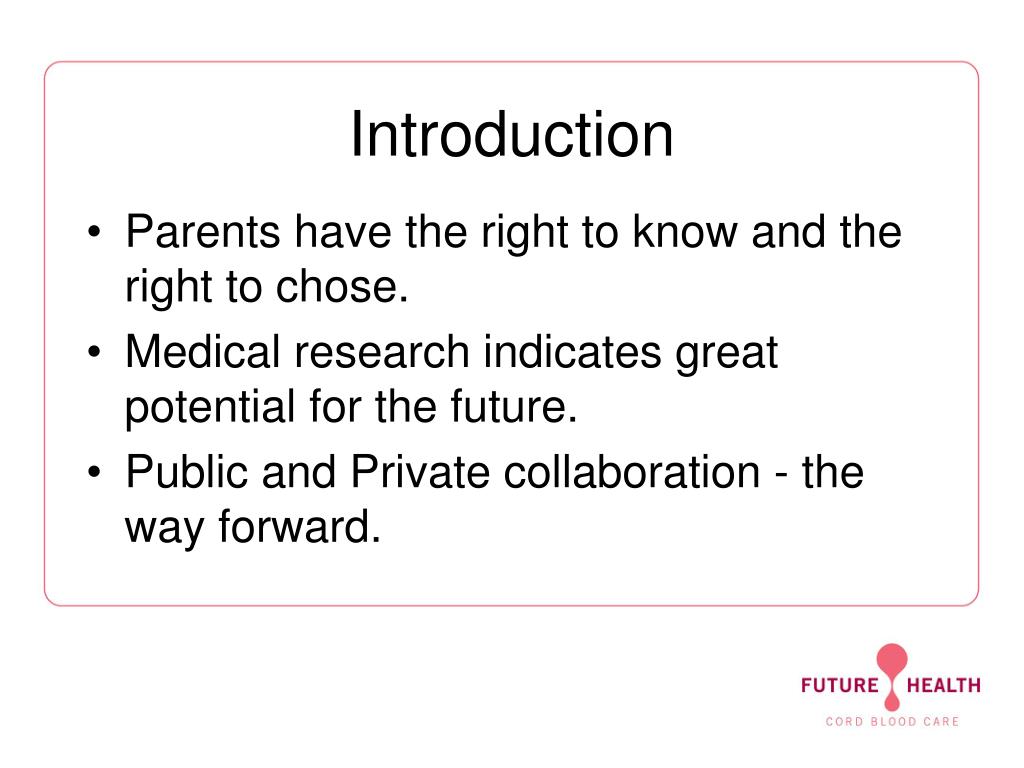 Introduction

• Parents have the right to know and the right to chose.

• Medical research indicates great potential for the future.

• Public and Private collaboration - the way forward.

FUTURE HEALTH
CORD BLOOD CARE